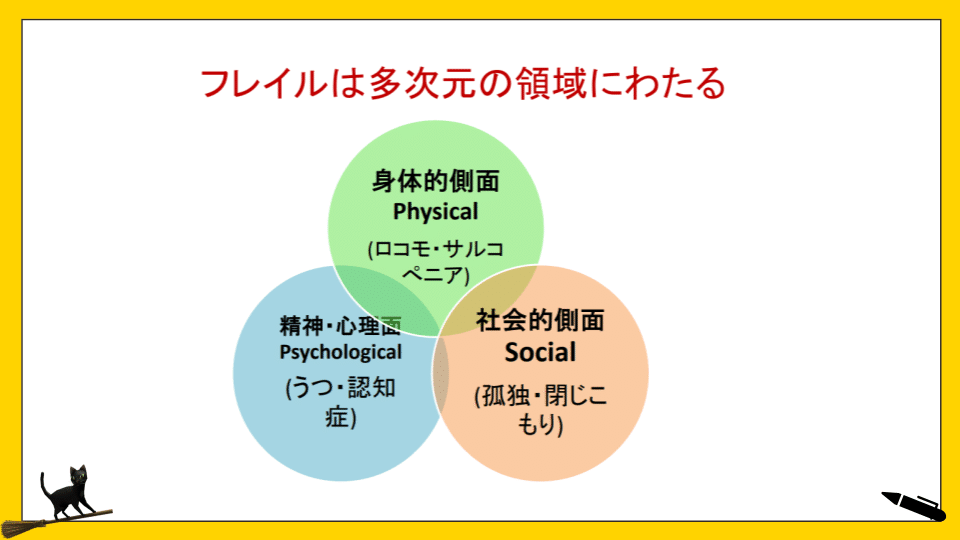 フレイルは多次元の領域にわたる

身体的側面
Physical
(ロコモ・サルコペニア)

精神・心理面
Psychological
(うつ・認知症)

社会的側面
Social
(孤独・閉じこもり)